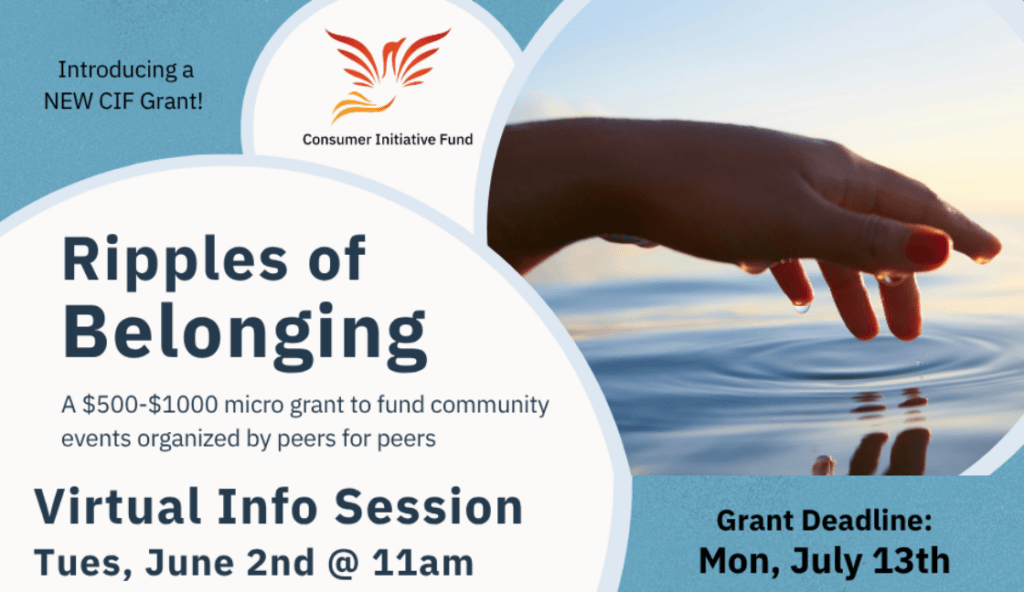 Introducing a NEW CIF Grant!

Consumer Initiative Fund

Ripples of Belonging

A \$500-\$1000 micro grant to fund community events organized by peers for peers

Virtual Info Session
Tues, June 2nd @ 11am

Grant Deadline:
Mon, July 13th